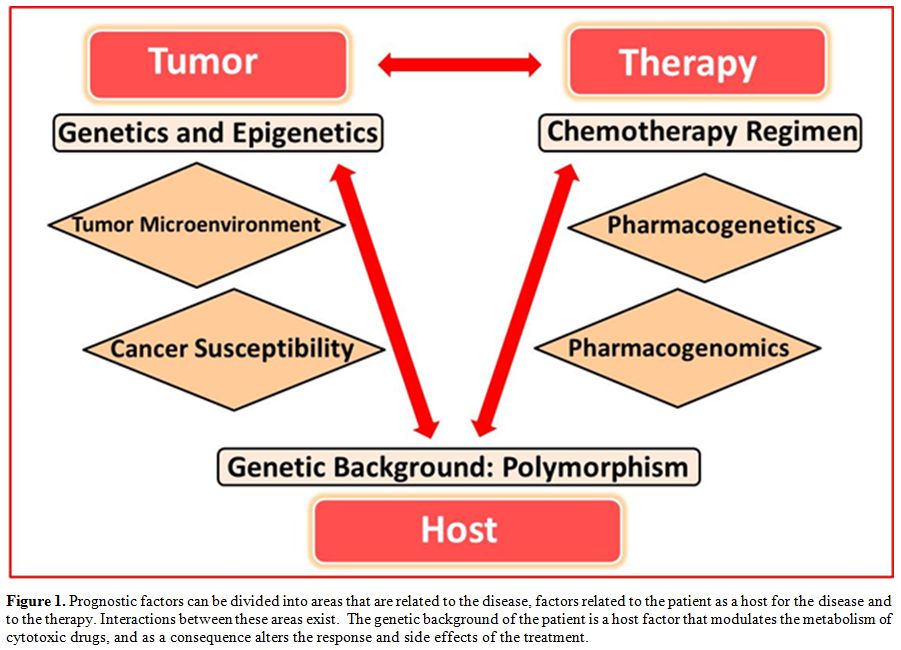 Tumor

Therapy

Genetics and Epigenetics

Chemotherapy Regimen

Tumor Microenvironment

Pharmacogenetics

Cancer Susceptibility

Pharmacogenomics

Genetic Background: Polymorphism

Host

**Figure 1.** Prognostic factors can be divided into areas that are related to the disease, factors related to the patient as a host for the disease and to the therapy. Interactions between these areas exist. The genetic background of the patient is a host factor that modulates the metabolism of cytotoxic drugs, and as a consequence alters the response and side effects of the treatment.